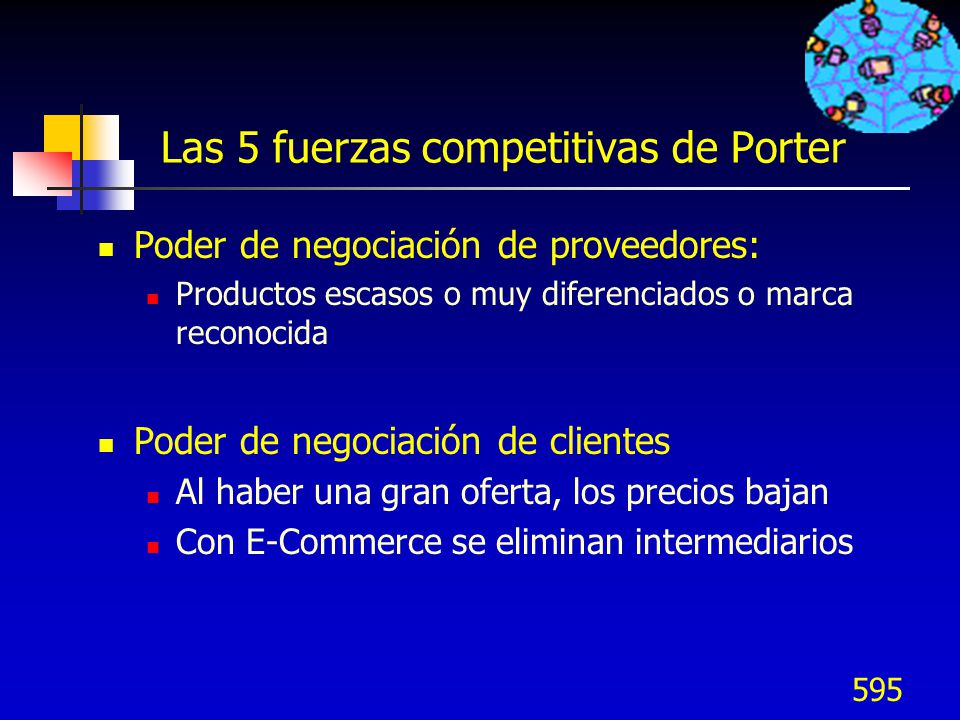 Las 5 fuerzas competitivas de Porter

Poder de negociación de proveedores:

Productos escasos o muy diferenciados o marca reconocida

Poder de negociación de clientes

Al haber una gran oferta, los precios bajan

Con E-Commerce se eliminan intermediarios

595